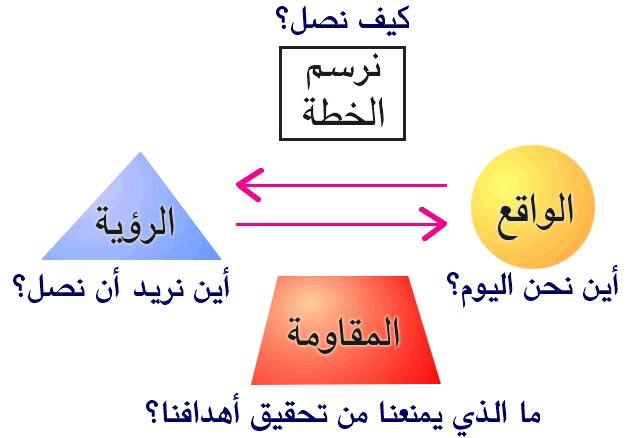 كيف نصل؟

نرسم
الخطة

الواقع

أين نحن اليوم؟

الرؤية

أين نريد أن نصل؟

المقاومة

ما الذي يمنعنا من تحقيق أهدافنا؟